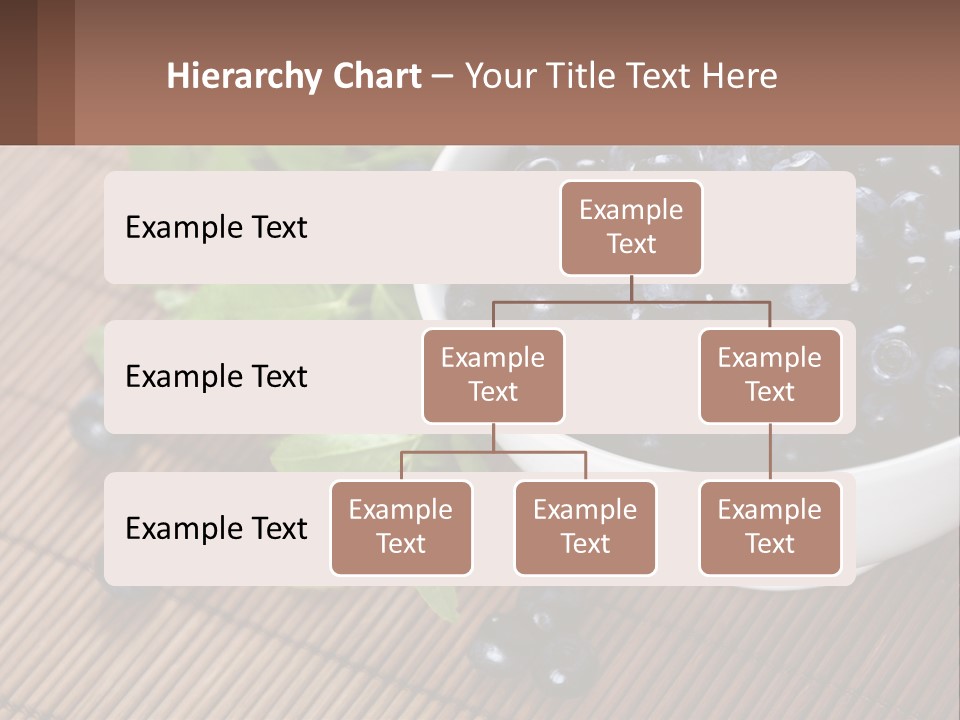 Hierarchy Chart – Your Title Text Here

Example Text

Example Text

Example Text

Example Text

Example Text

Example Text

Example Text

Example Text

Example Text